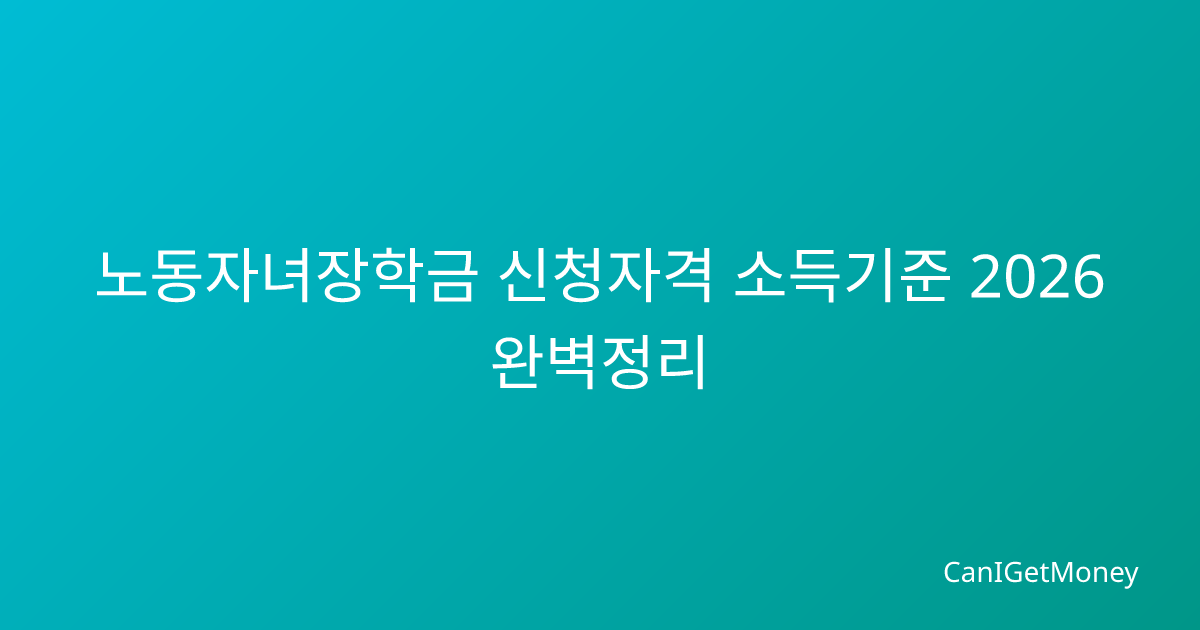 노동자녀장학금 신청자격 소득기준 2026 완벽정리

CanIGetMoney